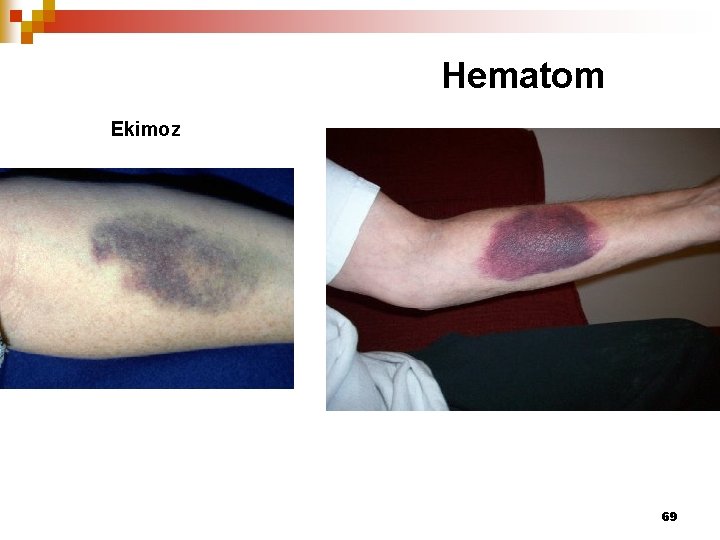 Hematom

Ekimoz

69